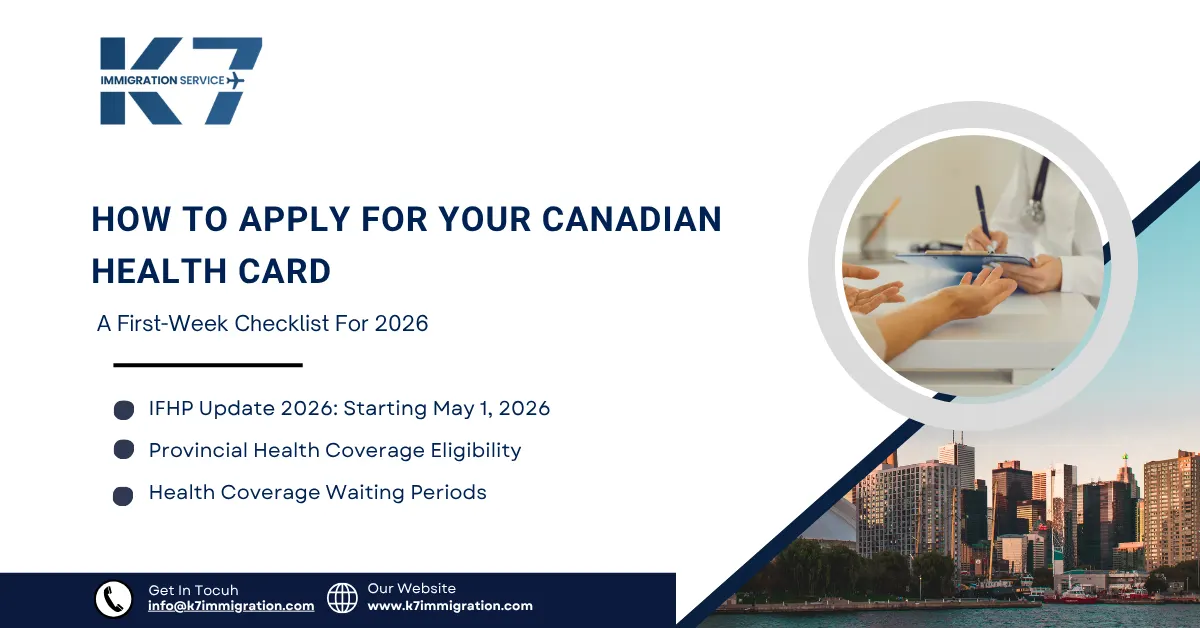 K7
IMMIGRATION SERVICE

HOW TO APPLY FOR YOUR CANADIAN HEALTH CARD

A First-Week Checklist For 2026

IFHP Update 2026: Starting May 1, 2026
Provincial Health Coverage Eligibility
Health Coverage Waiting Periods

Get In Tocuh
info@k7immigration.com

Our Website
www.k7immigration.com